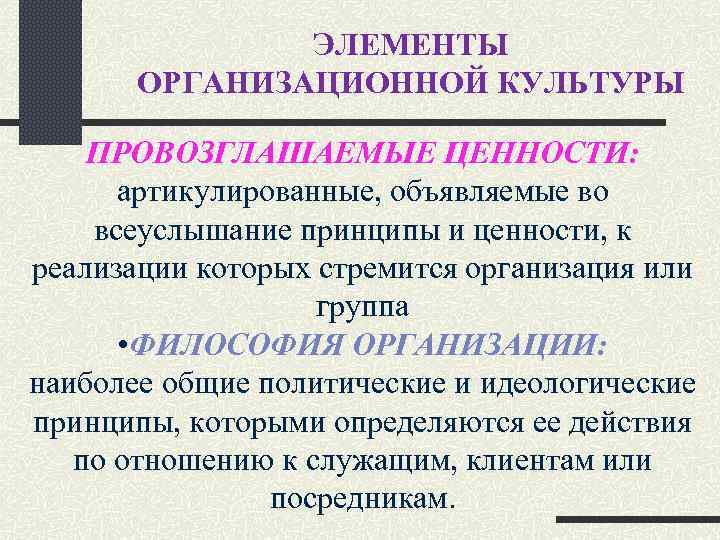 ЭЛЕМЕНТЫ ОРГАНИЗАЦИОННОЙ КУЛЬТУРЫ

ПРОВОЗГЛАШАЕМЫЕ ЦЕННОСТИ: артикулированные, объявляемые во всеуслышание принципы и ценности, к реализации которых стремится организация или группа

•ФИЛОСОФИЯ ОРГАНИЗАЦИИ: наиболее общие политические и идеологические принципы, которыми определяются ее действия по отношению к служащим, клиентам или посредникам.